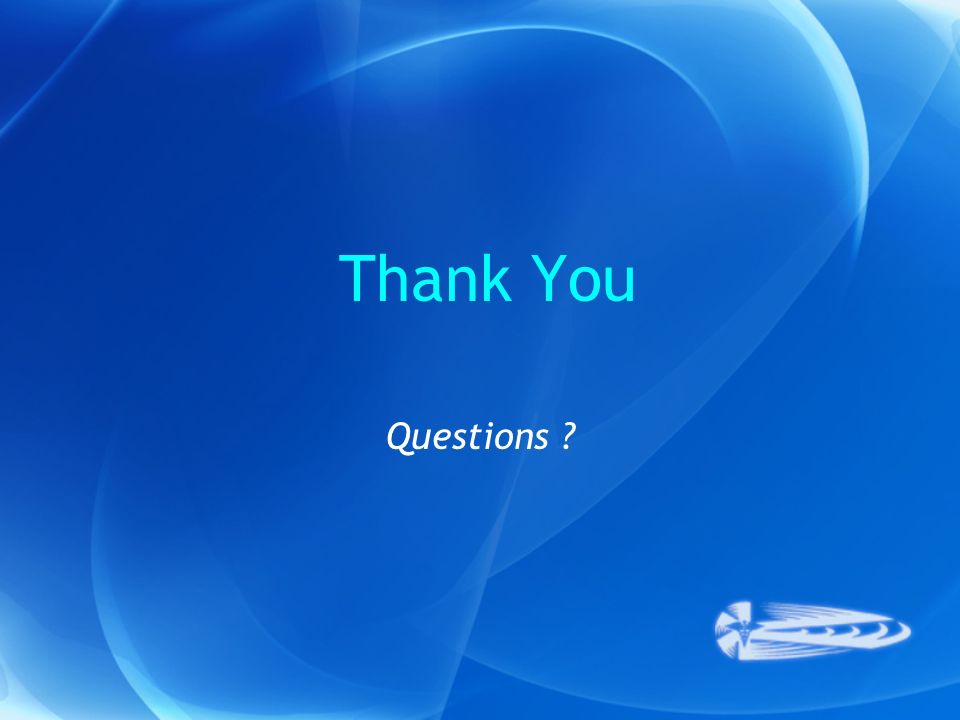 Thank You

Questions ?